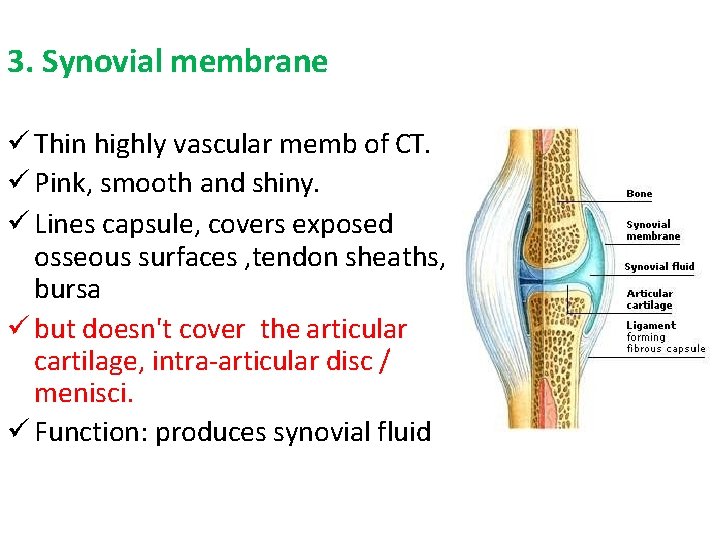 3. Synovial membrane

✓ Thin highly vascular memb of CT.

✓ Pink, smooth and shiny.

✓ Lines capsule, covers exposed osseous surfaces ,tendon sheaths, bursa

✓ but doesn't cover the articular cartilage, intra-articular disc / menisci.

✓ Function: produces synovial fluid

Bone

Synovial membrane

Synovial fluid

Articular cartilage

Ligament forming fibrous capsule